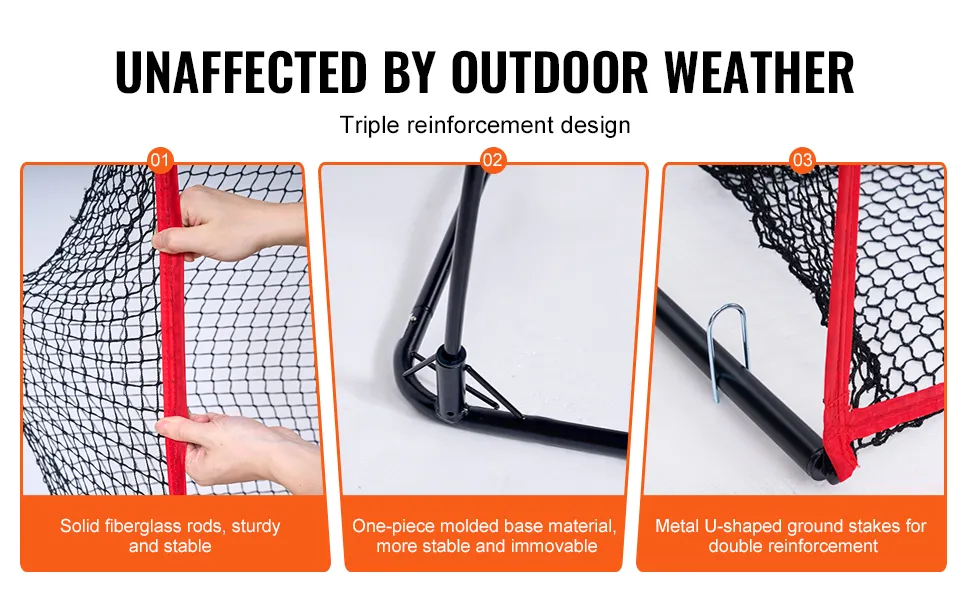 UNAFFECTED BY OUTDOOR WEATHER

Triple reinforcement design

01

Solid fiberglass rods, sturdy and stable

02

One-piece molded base material, more stable and immovable

03

Metal U-shaped ground stakes for double reinforcement